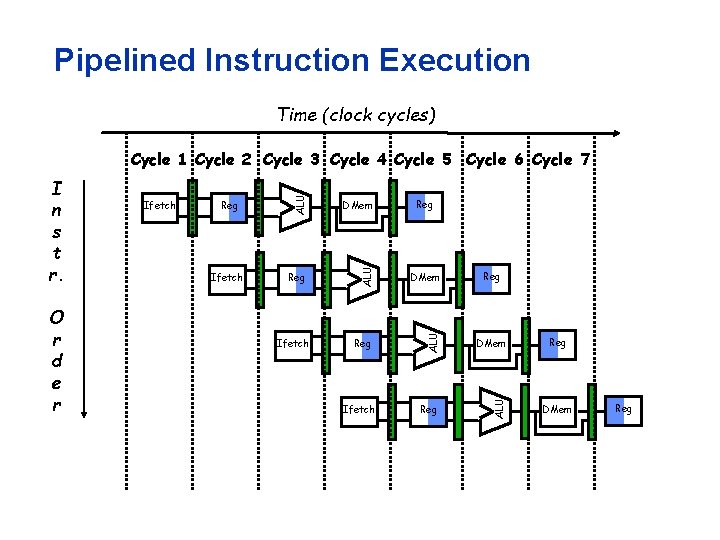 Pipelined Instruction Execution

Time (clock cycles)

Cycle 1 Cycle 2 Cycle 3 Cycle 4 Cycle 5 Cycle 6 Cycle 7

Instr. Order

Ifetch Reg ALU DMem Reg

Ifetch Reg ALU DMem Reg

Ifetch Reg ALU DMem Reg

Ifetch Reg ALU DMem Reg